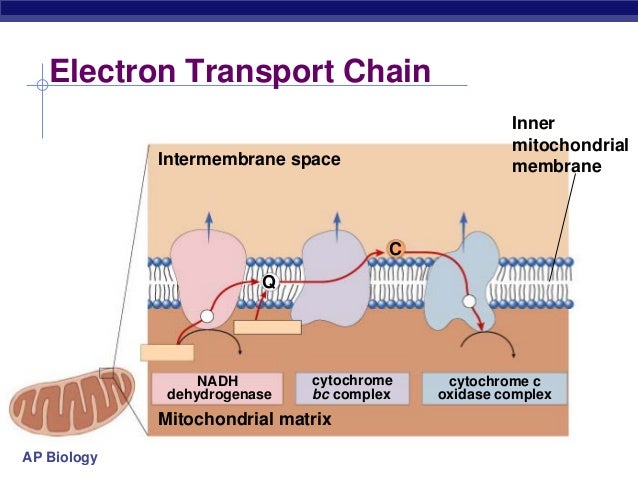 Electron Transport Chain

Inner mitochondrial membrane

Intermembrane space

C

Q

NADH dehydrogenase

cytochrome bc complex

cytochrome c oxidase complex

Mitochondrial matrix

AP Biology